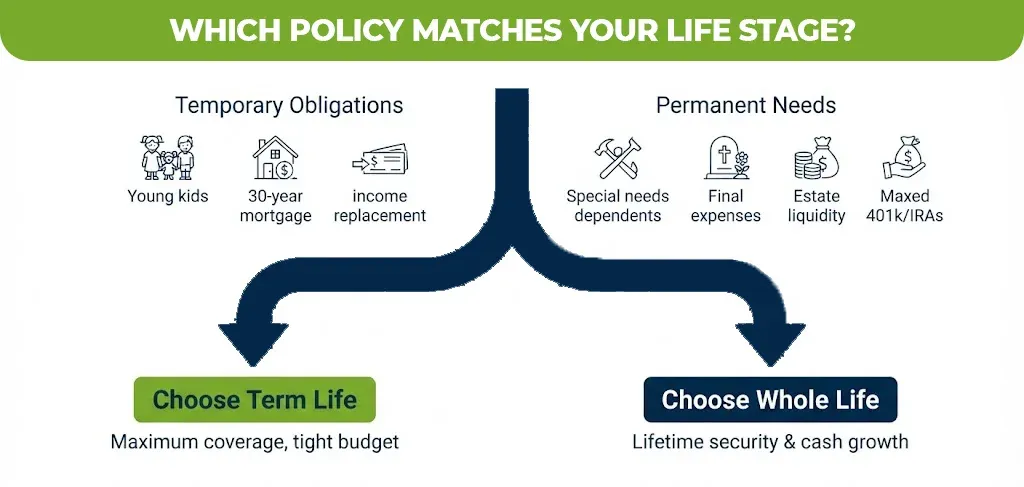 WHICH POLICY MATCHES YOUR LIFE STAGE?

Temporary Obligations

Young kids

30-year mortgage

income replacement

Permanent Needs

Special needs dependents

Final expenses

Estate liquidity

Maxed 401k/IRAs

Choose Term Life

Maximum coverage, tight budget

Choose Whole Life

Lifetime security & cash growth